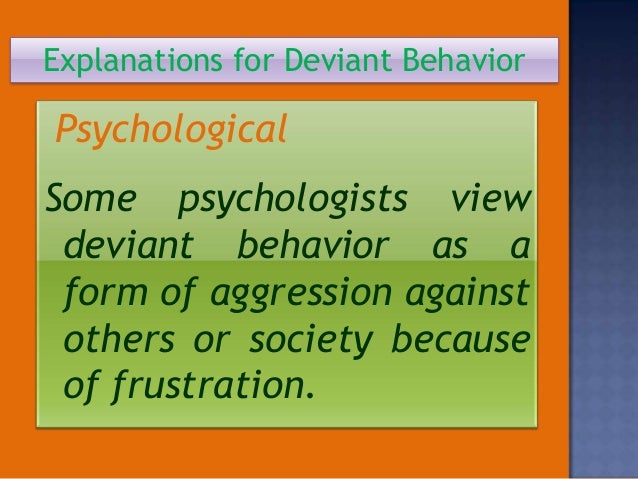 Explanations for Deviant Behavior

Psychological

Some psychologists view deviant behavior as a form of aggression against others or society because of frustration.